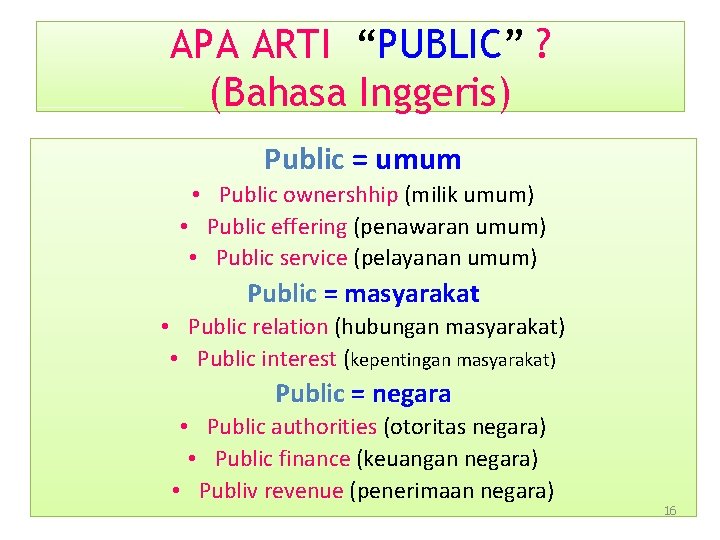 APA ARTI “PUBLIC” ?
(Bahasa Inggeris)

Public = umum
• Public ownershhip (milik umum)
• Public effering (penawaran umum)
• Public service (pelayanan umum)
Public = masyarakat
• Public relation (hubungan masyarakat)
• Public interest (kepentingan masyarakat)
Public = negara
• Public authorities (otoritas negara)
• Public finance (keuangan negara)
• Publiv revenue (penerimaan negara)

16